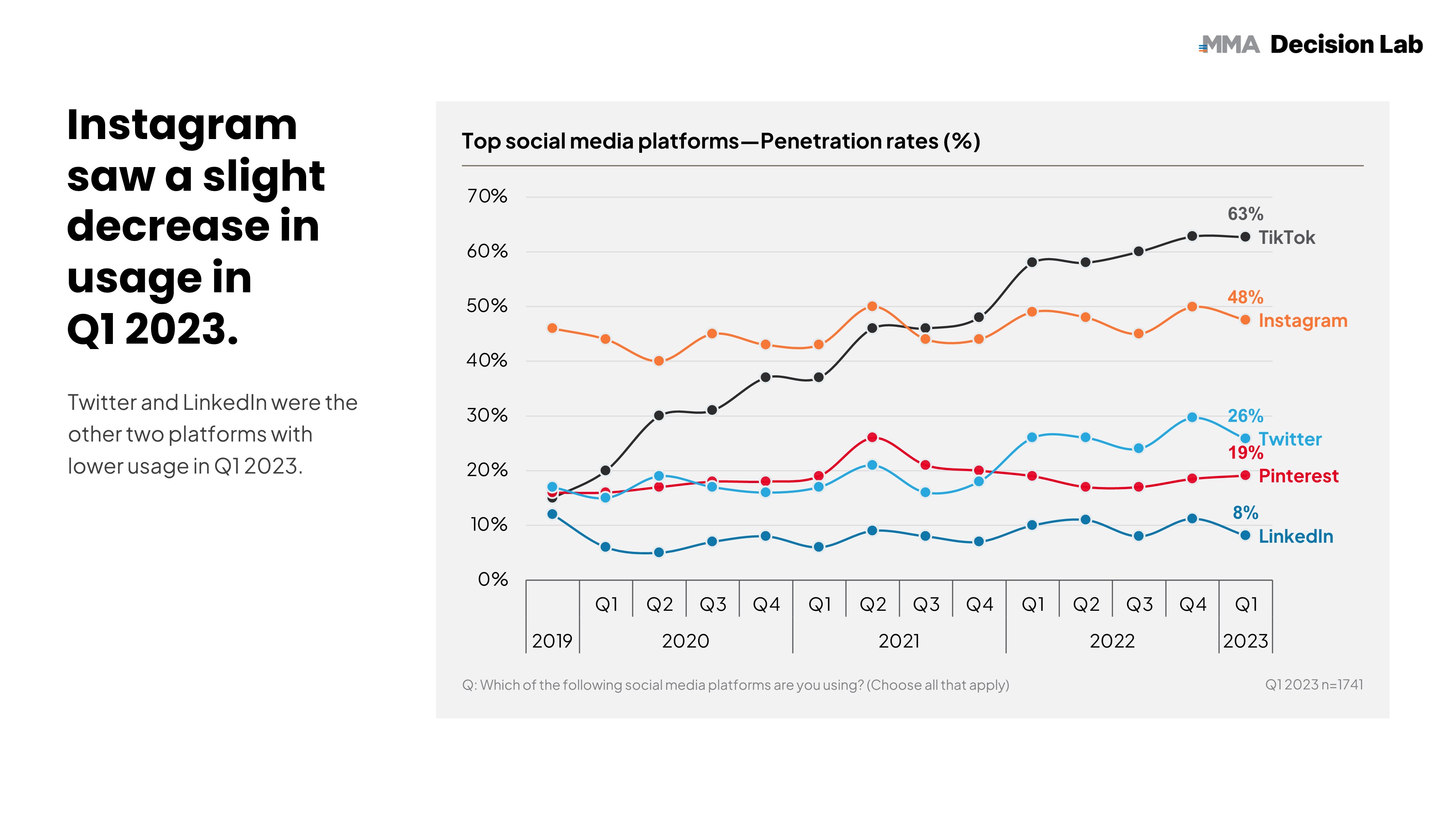 MMA Decision Lab

Instagram saw a slight decrease in usage in Q1 2023.

Twitter and LinkedIn were the other two platforms with lower usage in Q1 2023.

Top social media platforms—Penetration rates (%)

70%
60%
50%
40%
30%
20%
10%
0%

63% TikTok
48% Instagram
26% Twitter
19% Pinterest
8% LinkedIn

Q1 Q2 Q3 Q4 Q1 Q2 Q3 Q4 Q1 Q2 Q3 Q4 Q1
2019 2020 2021 2022 2023

Q: Which of the following social media platforms are you using? (Choose all that apply)

Q1 2023 n=1741